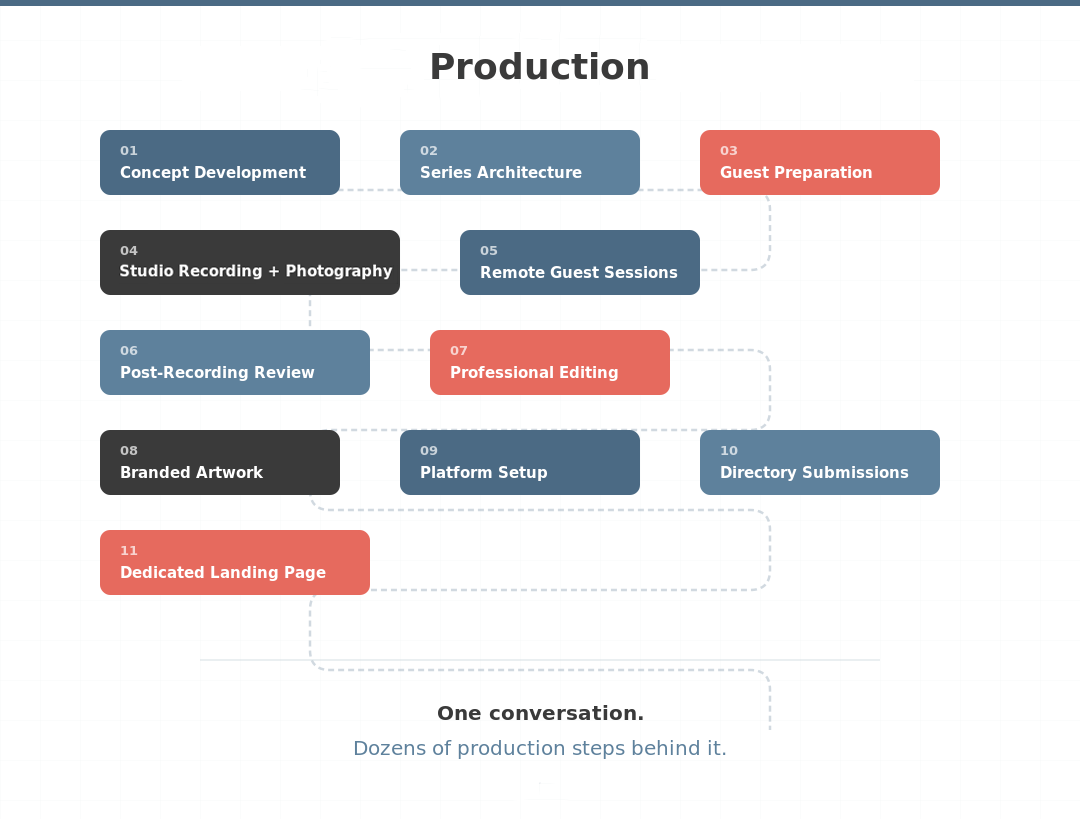 Production

01
Concept Development

02
Series Architecture

03
Guest Preparation

04
Studio Recording + Photography

05
Remote Guest Sessions

06
Post-Recording Review

07
Professional Editing

08
Branded Artwork

09
Platform Setup

10
Directory Submissions

11
Dedicated Landing Page

One conversation.

Dozens of production steps behind it.